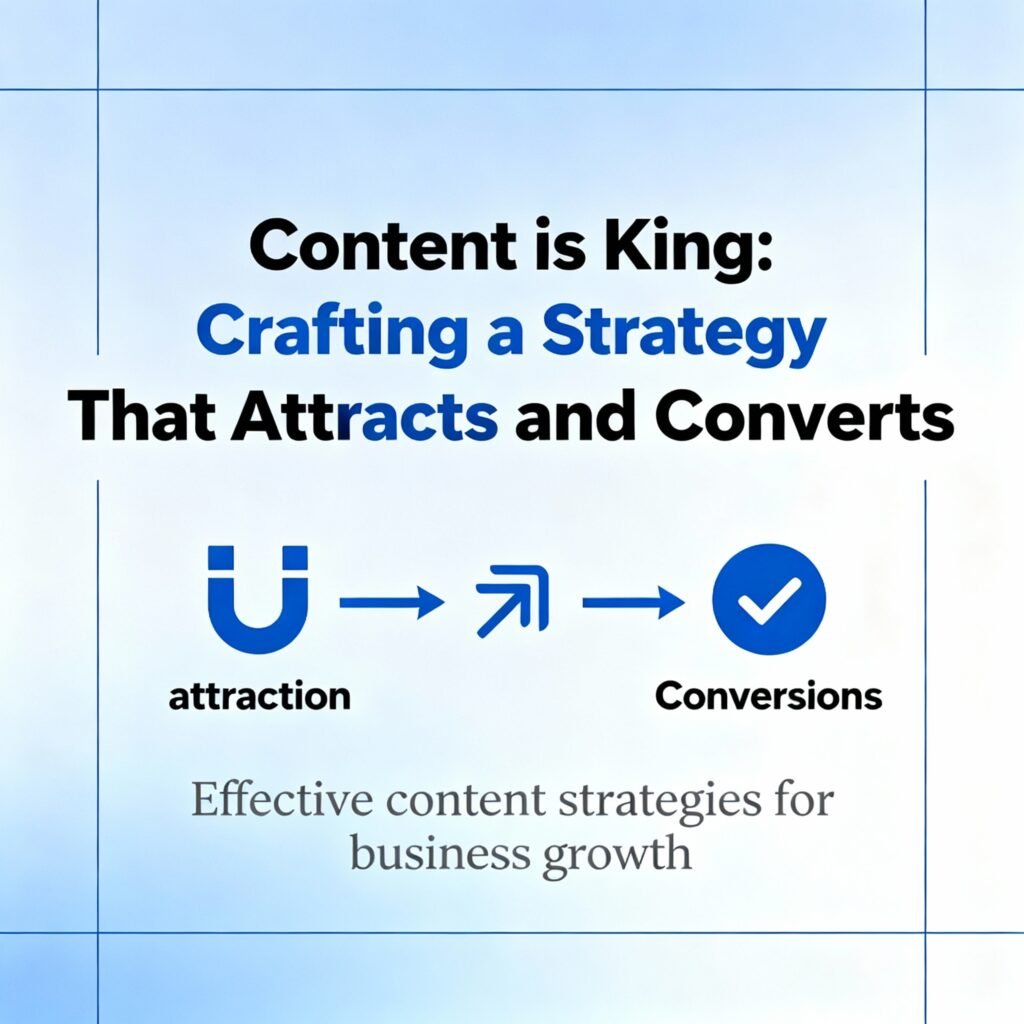 Content is King:
Crafting a Strategy
That Attracts and Converts

attraction

Conversions

Effective content strategies for business growth